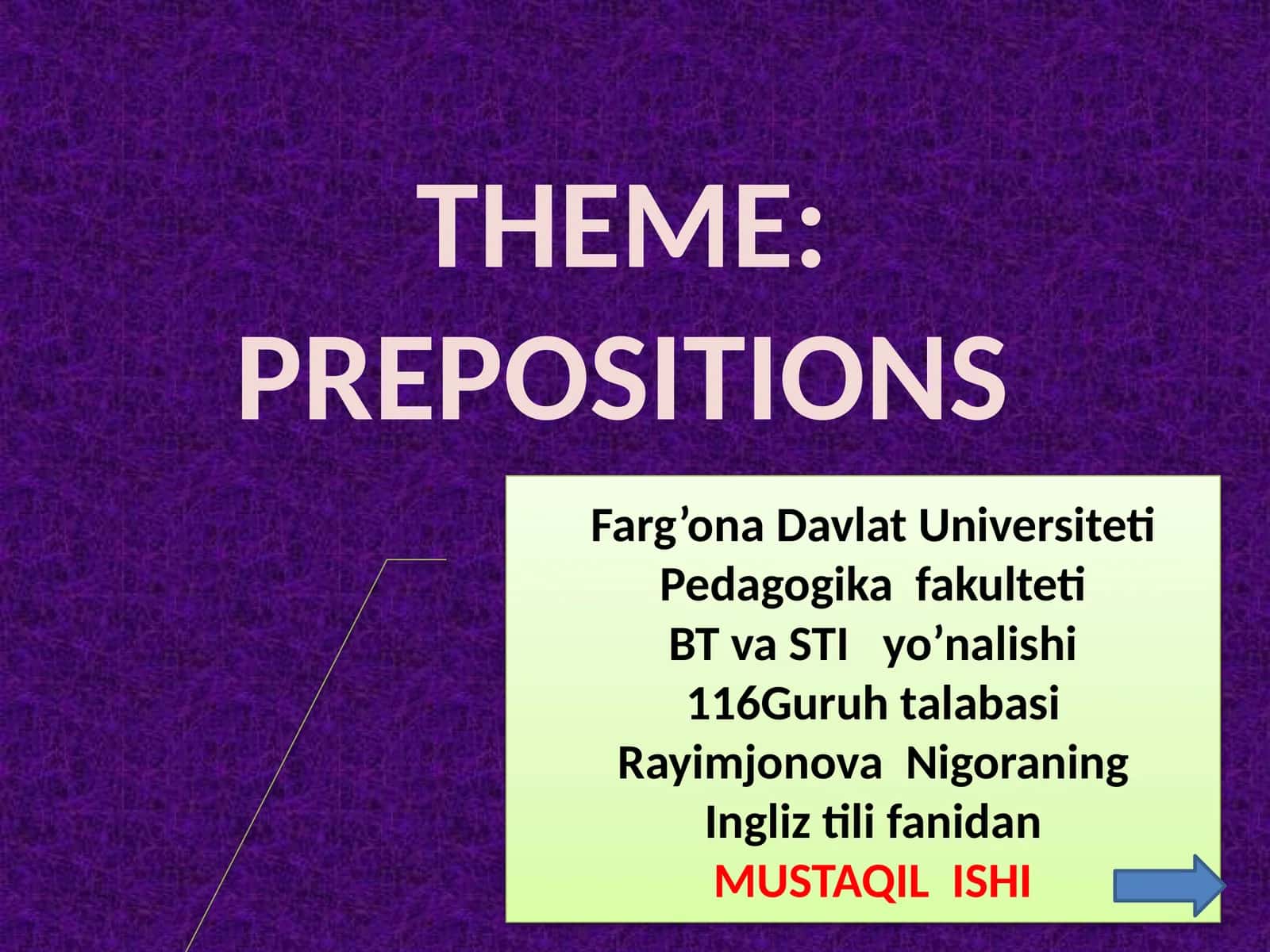 THEME: PREPOSITIONS

Farg’ona Davlat Universiteti
Pedagogika fakulteti
BT va STI yo’nalishi
116Guruh talabasi
Rayimjonova Nigoraning
Ingliz tili fanidan
MUSTAQIL ISHI